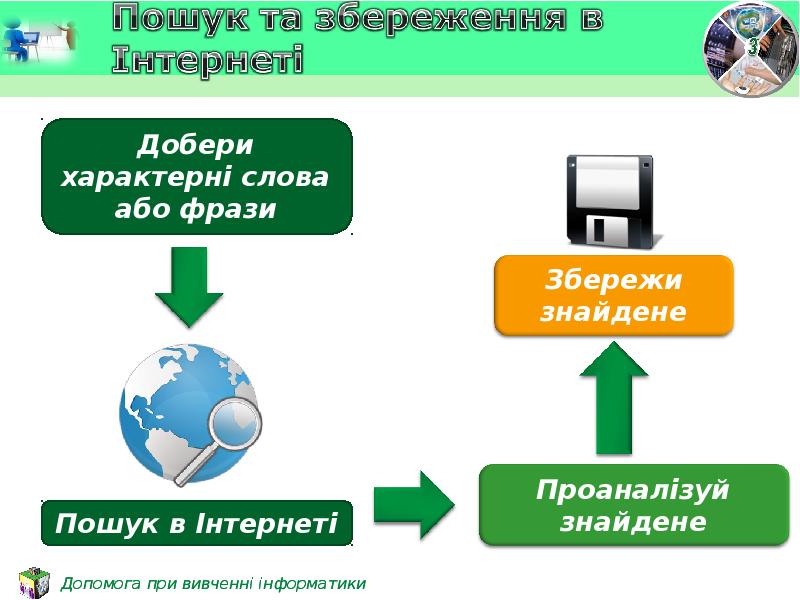 Пошук та збереження в Інтернеті

3

Добери характерні слова або фрази

Пошук в Інтернеті

Проаналізуй знайдене

Збережи знайдене

Допомога при вивченні інформатики